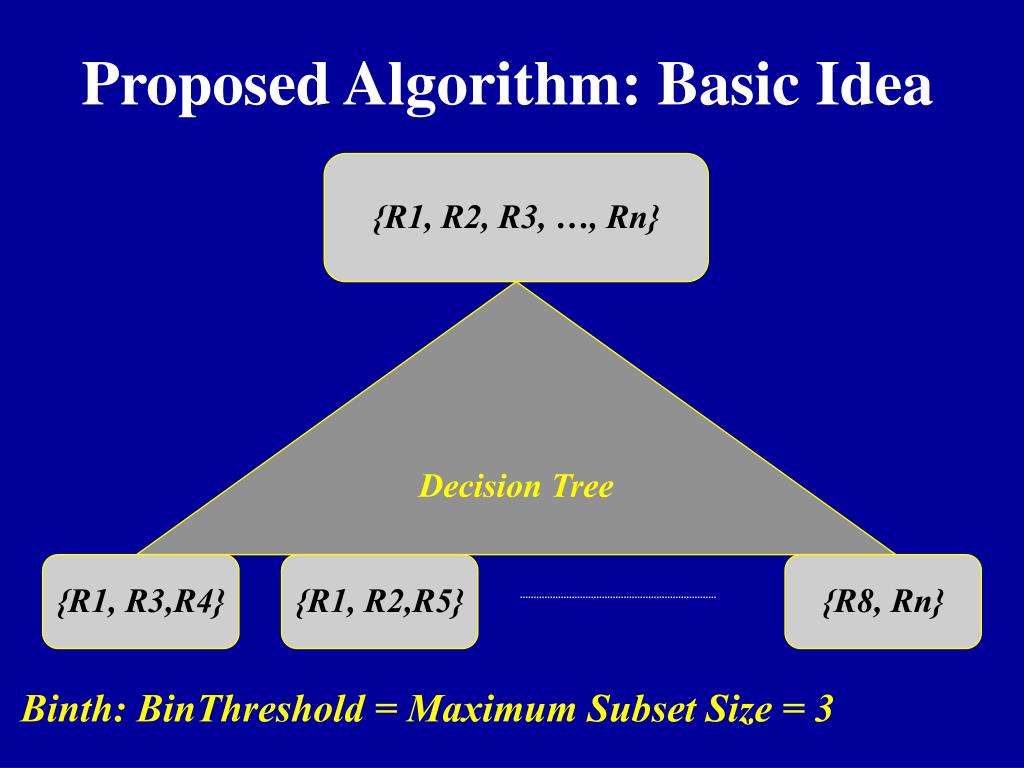 Proposed Algorithm: Basic Idea

{R1, R2, R3, …, Rn}

Decision Tree

{R1, R3,R4}

{R1, R2,R5}

{R8, Rn}

Binth: BinThreshold = Maximum Subset Size = 3